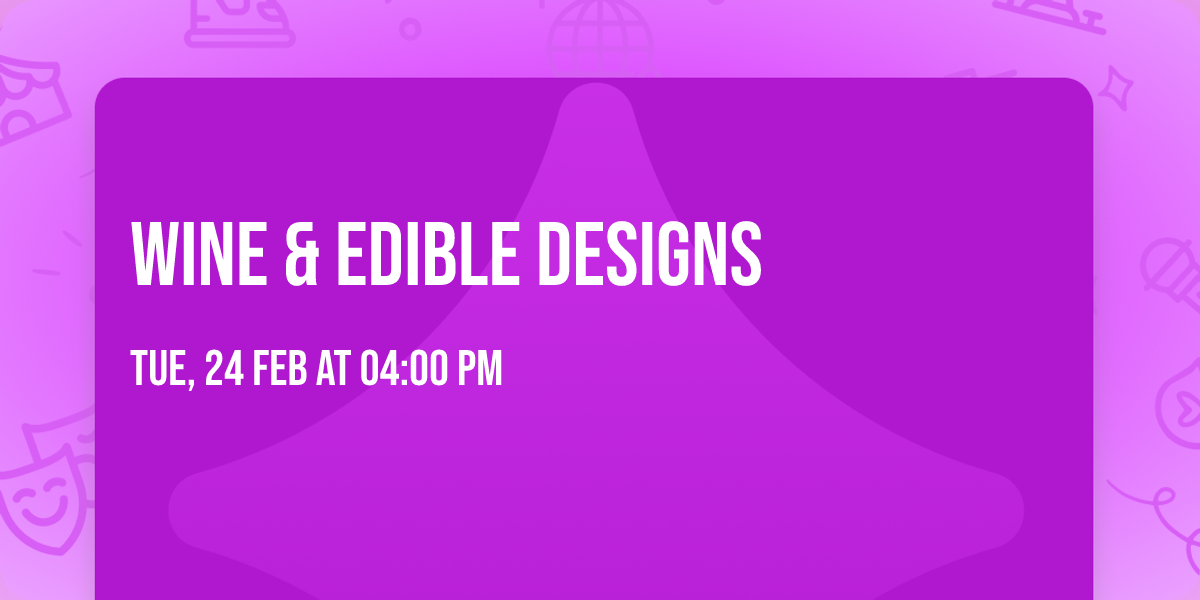 WINE & EDIBLE DESIGNS

TUE, 24 FEB AT 04:00 PM